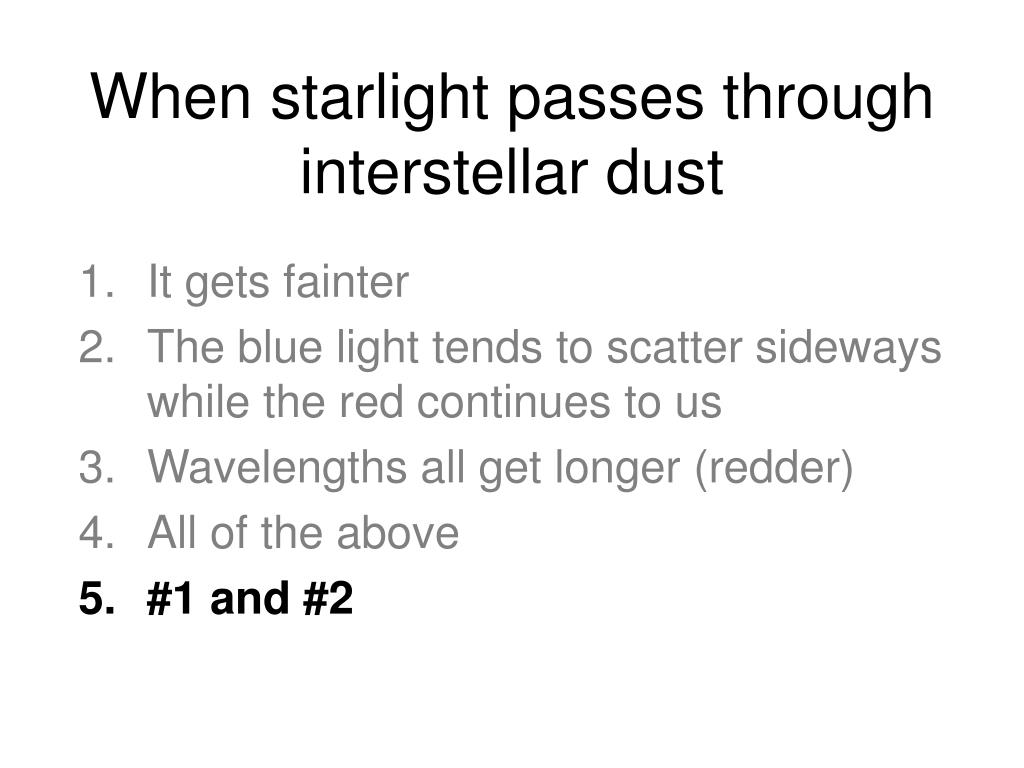 When starlight passes through interstellar dust

1. It gets fainter
2. The blue light tends to scatter sideways while the red continues to us
3. Wavelengths all get longer (redder)
4. All of the above
5. #1 and #2